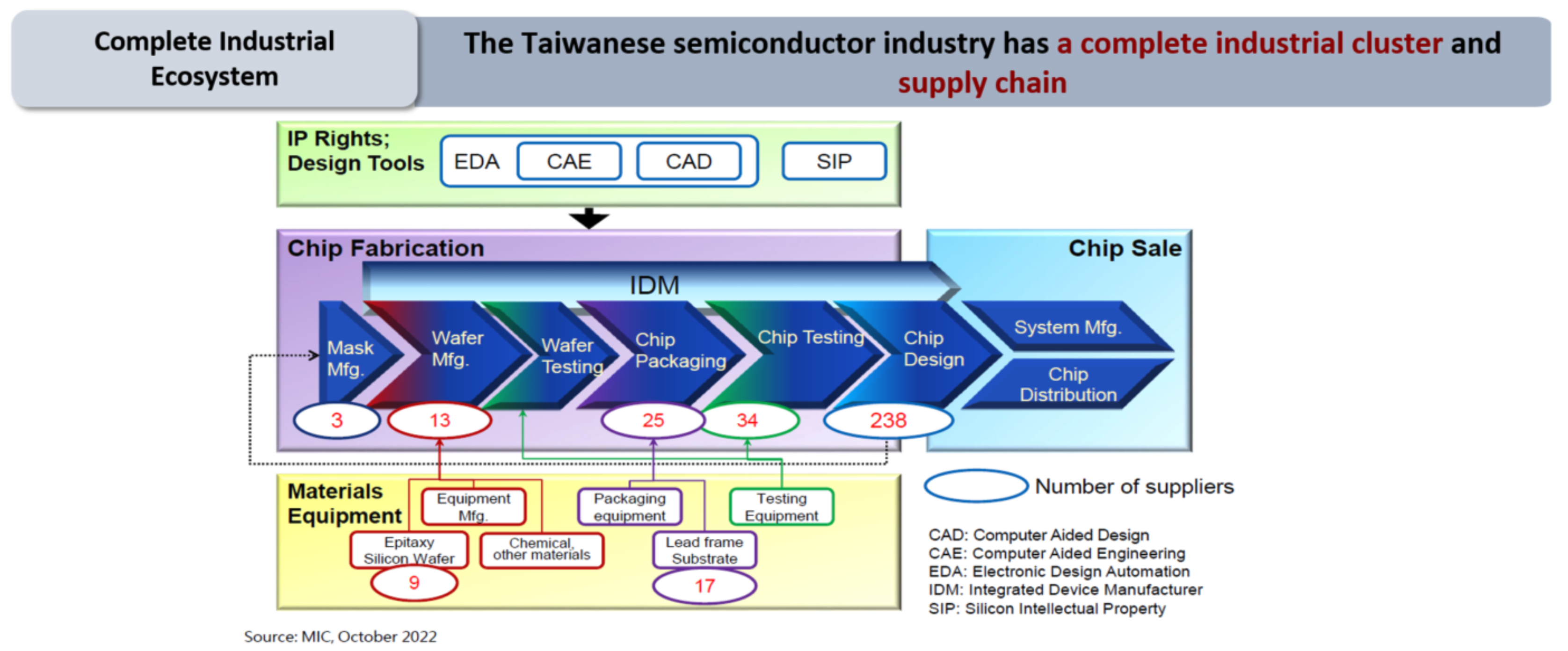 Complete Industrial Ecosystem

The Taiwanese semiconductor industry has a complete industrial cluster and supply chain

IP Rights; Design Tools

EDA CAE CAD SIP

Chip Fabrication

Chip Sale

IDM

Mask Mfg.

Wafer Mfg.

Wafer Testing

Chip Packaging

Chip Testing

Chip Design

System Mfg.

Chip Distribution

3 13 25 34 238

Materials Equipment

Equipment Mfg.

Packaging equipment

Testing Equipment

Epitaxy Silicon Wafer

Chemical, other materials

Lead frame Substrate

9 17

Number of suppliers

CAD: Computer Aided Design
CAE: Computer Aided Engineering
EDA: Electronic Design Automation
IDM: Integrated Device Manufacturer
SIP: Silicon Intellectual Property

Source: MIC, October 2022